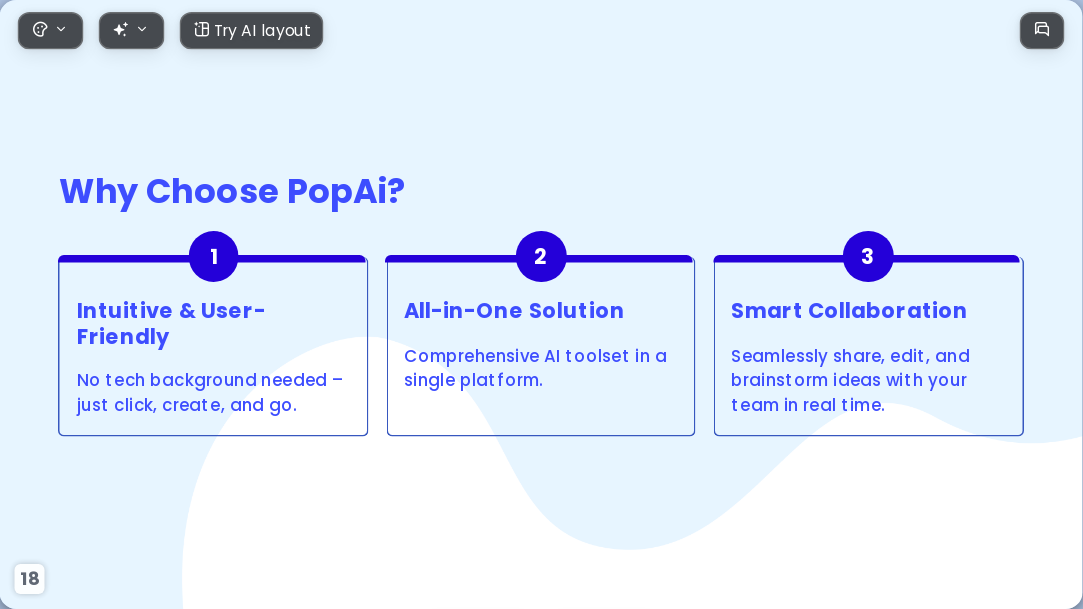 Try AI layout

Why Choose PopAi?

1

Intuitive & User-Friendly

No tech background needed – just click, create, and go.

2

All-in-One Solution

Comprehensive AI toolset in a single platform.

3

Smart Collaboration

Seamlessly share, edit, and brainstorm ideas with your team in real time.

18